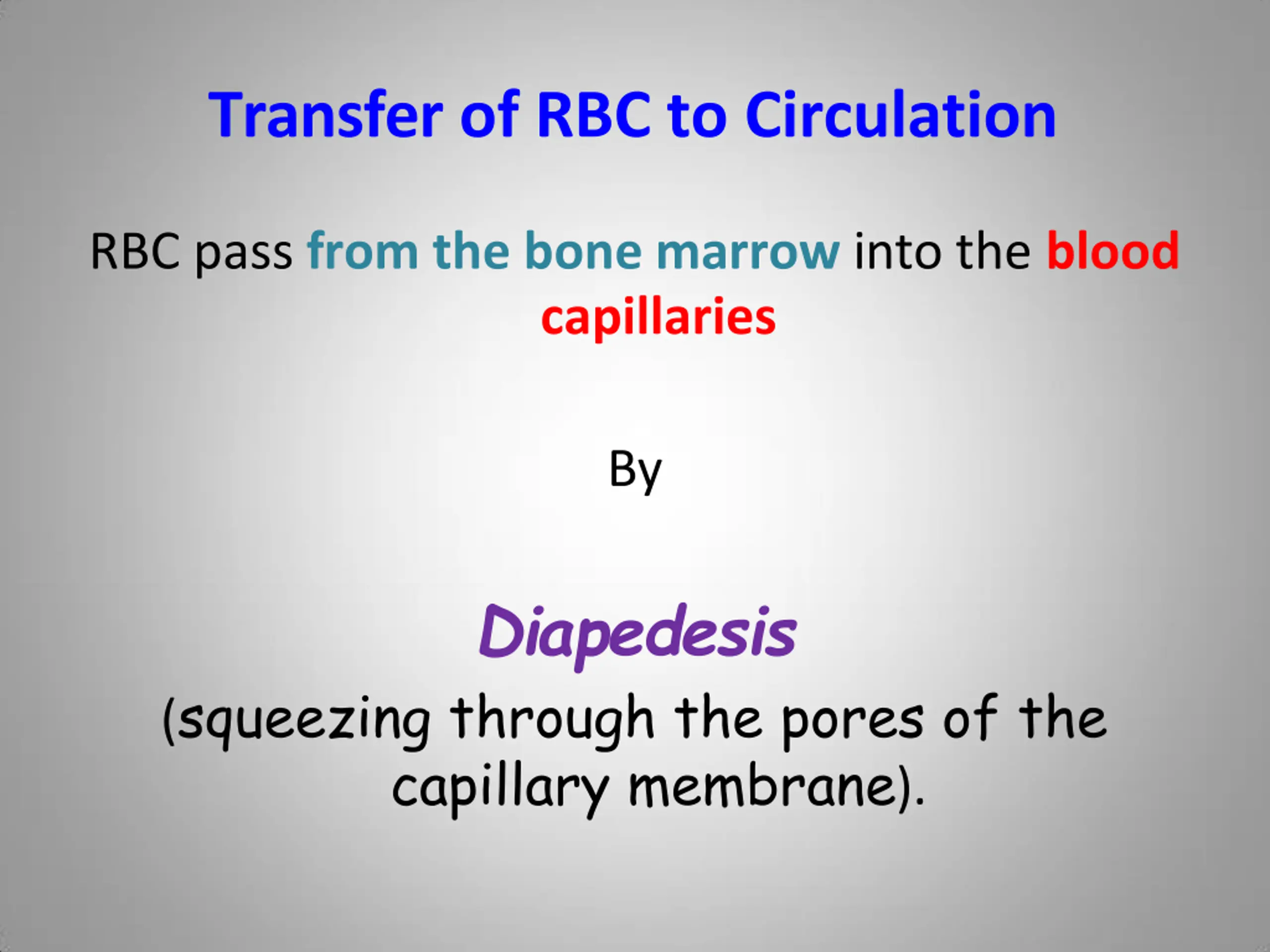 Transfer of RBC to Circulation

RBC pass from the bone marrow into the blood capillaries

By

Diapedesis

(squeezing through the pores of the capillary membrane).